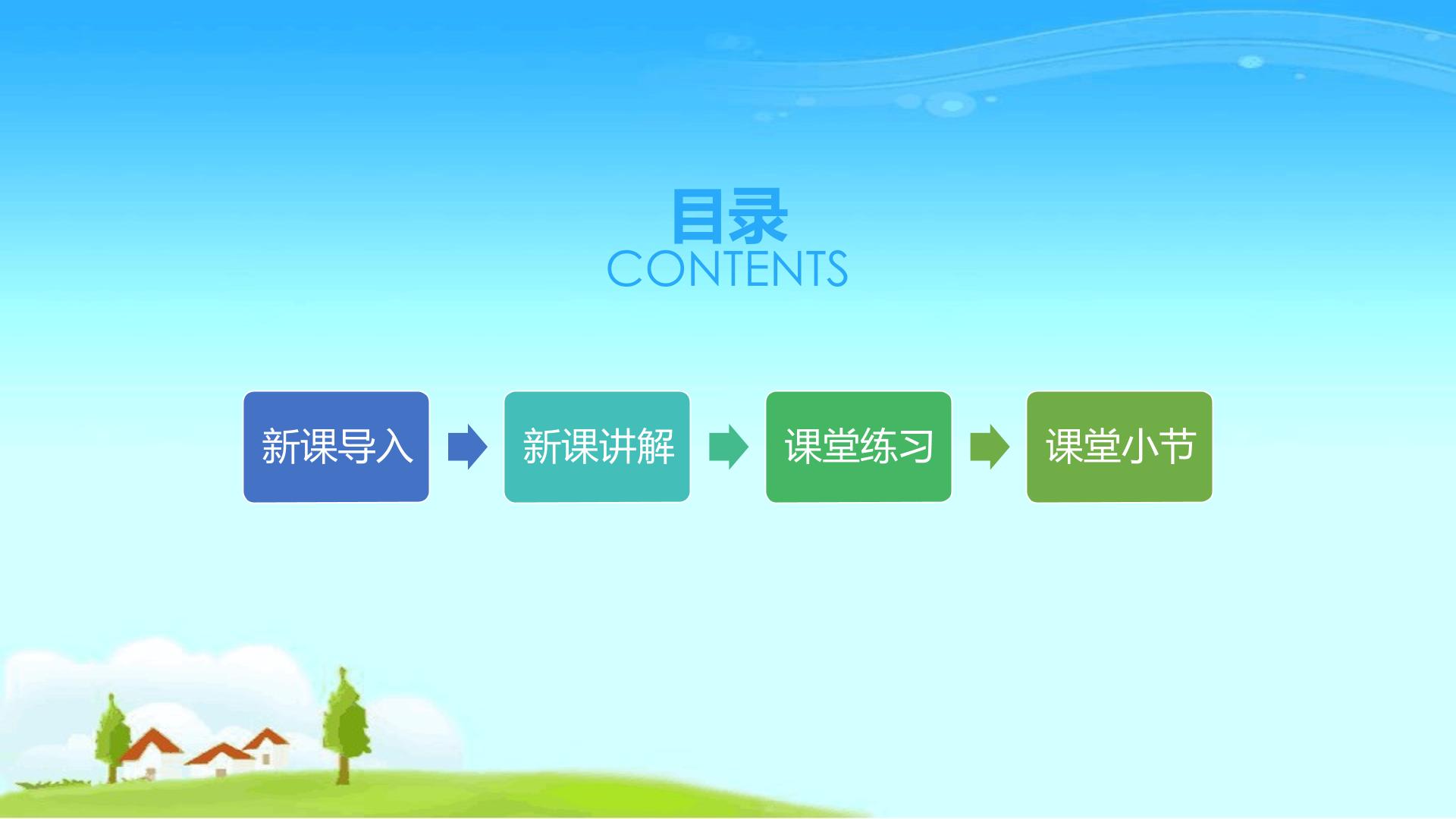 目录
CONTENTS

新课导入

新课讲解

课堂练习

课堂小节